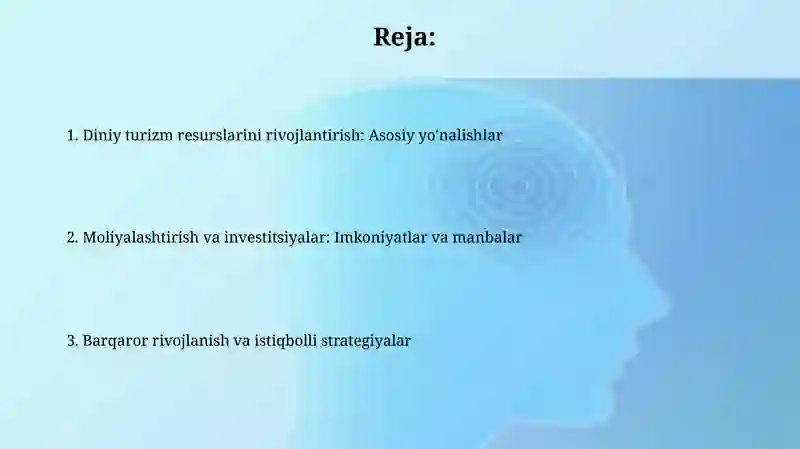 Reja:

1. Diniy turizm resurslarini rivojlantirish: Asosiy yo'nalishlar

2. Moliyalashtirish va investitsiyalar: Imkoniyatlar va manbalar

3. Barqaror rivojlanish va istiqbolli strategiyalar